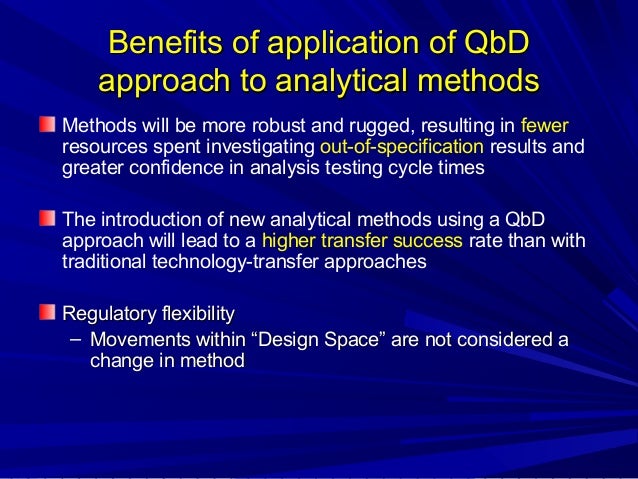 Benefits of application of QbD approach to analytical methods

Methods will be more robust and rugged, resulting in fewer resources spent investigating out-of-specification results and greater confidence in analysis testing cycle times

The introduction of new analytical methods using a QbD approach will lead to a higher transfer success rate than with traditional technology-transfer approaches

Regulatory flexibility

– Movements within “Design Space” are not considered a change in method